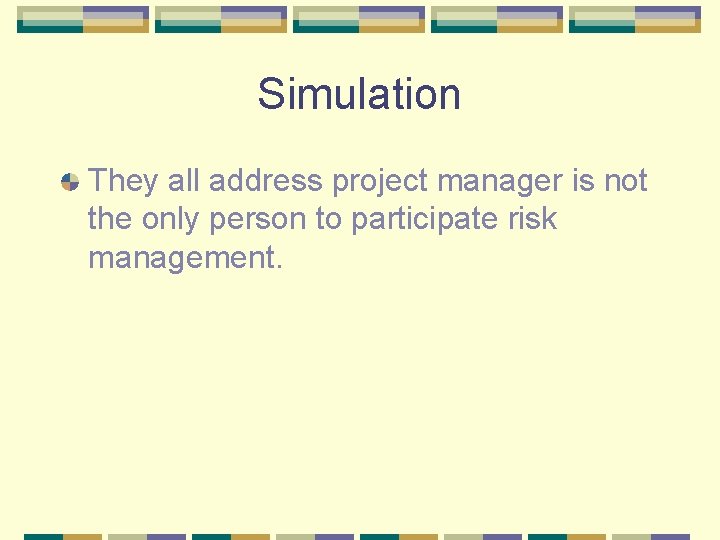 Simulation

They all address project manager is not the only person to participate risk management.